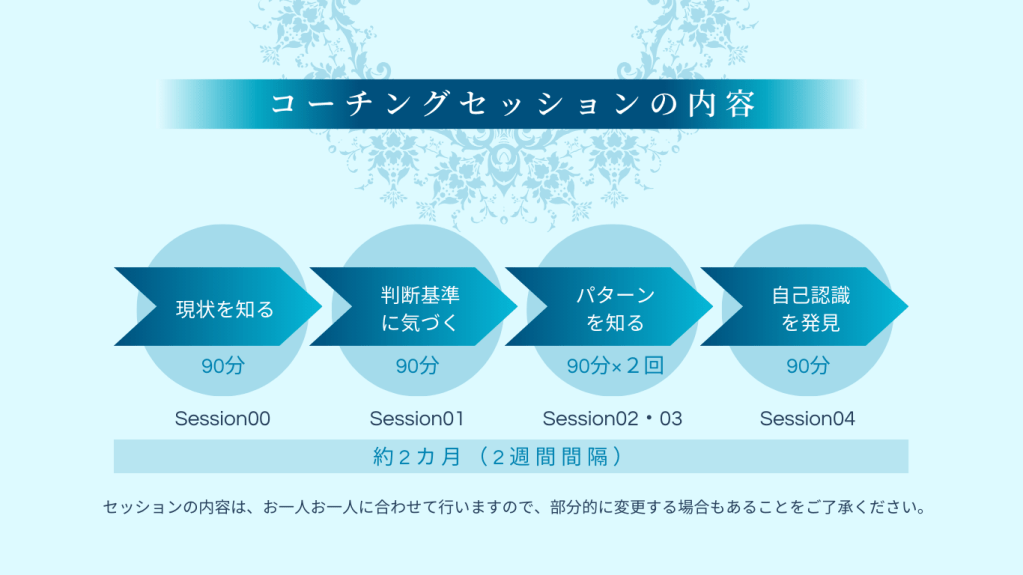 コーチングセッションの内容

現状を知る

90分

Session00

判断基準に気づく

90分

Session01

パターンを知る

90分×２回

Session02・03

自己認識を発見

90分

Session04

約２カ月（２週間間隔）

セッションの内容は、お一人お一人に合わせて行いますので、部分的に変更する場合もあることをご了承ください。